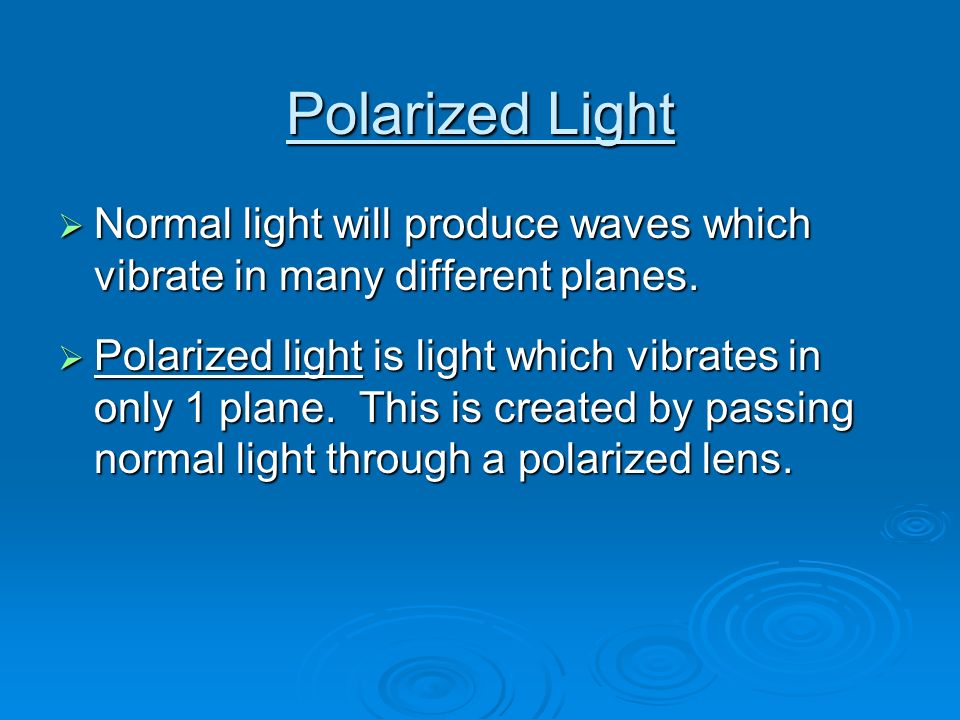 Polarized Light

➢ Normal light will produce waves which vibrate in many different planes.

➢ Polarized light is light which vibrates in only 1 plane. This is created by passing normal light through a polarized lens.